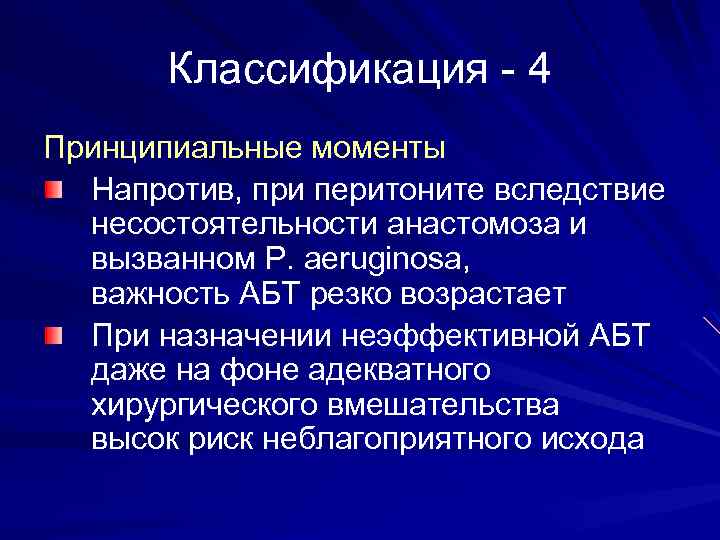 Классификация - 4

Принципиальные моменты

Напротив, при перитоните вследствие несостоятельности анастомоза и вызванном P. aeruginosa, важность АБТ резко возрастает

При назначении неэффективной АБТ даже на фоне адекватного хирургического вмешательства высок риск неблагоприятного исхода